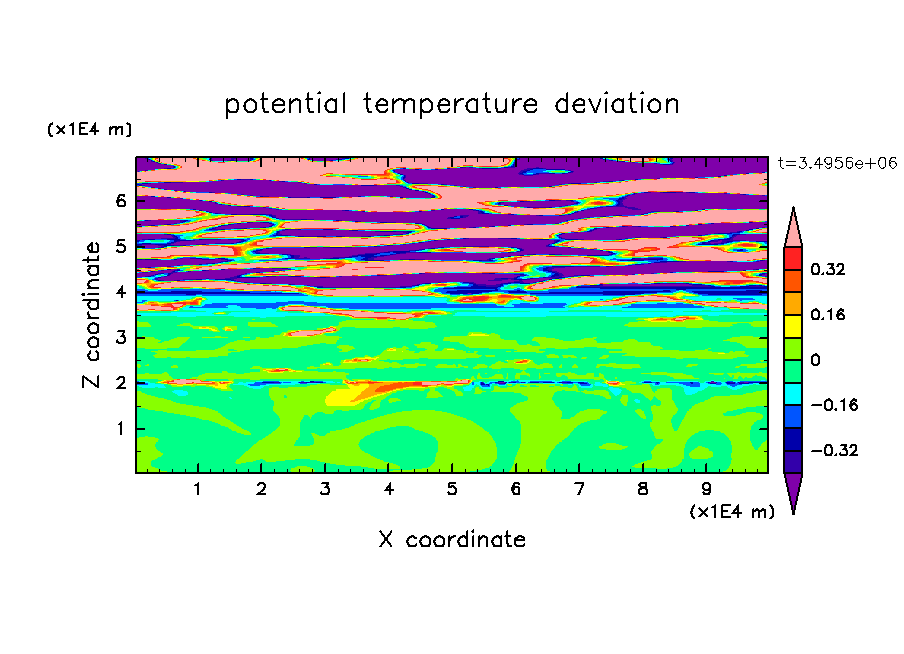 potential temperature deviation

(x1E4 m)

t=3.4956e+06

Z coordinate

6
5
4
3
2
1

0.32
0.16
0
−0.16
−0.32

1 2 3 4 5 6 7 8 9

(x1E4 m)

X coordinate